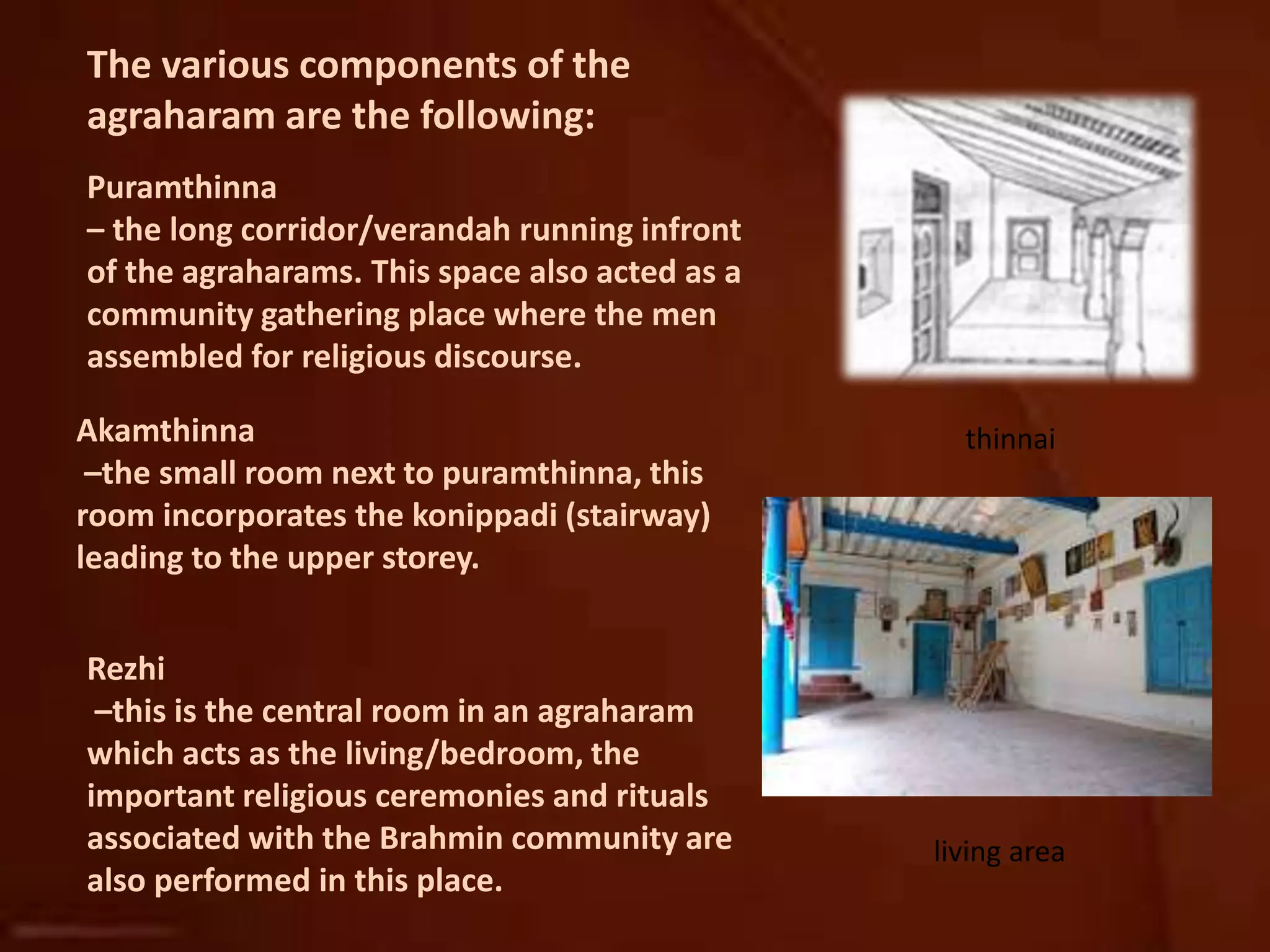 The various components of the agraharam are the following:

Puramthinna
– the long corridor/verandah running infront of the agraharams. This space also acted as a community gathering place where the men assembled for religious discourse.

Akamthinna
–the small room next to puramthinna, this room incorporates the konippadi (stairway) leading to the upper storey.

Rezhi
–this is the central room in an agraharam which acts as the living/bedroom, the important religious ceremonies and rituals associated with the Brahmin community are also performed in this place.

thinnai

living area